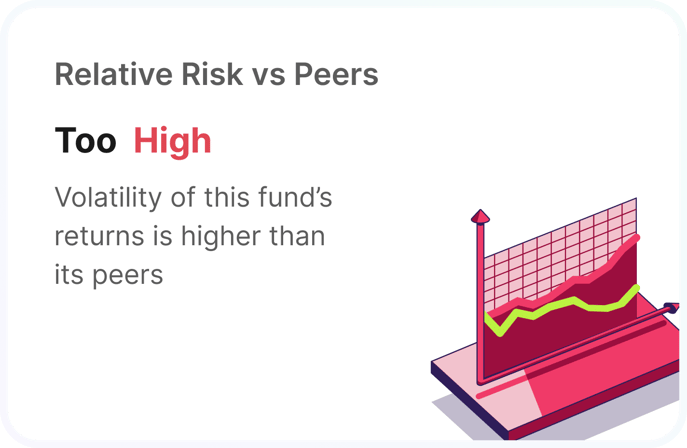 Relative Risk vs Peers

Too High

Volatility of this fund's returns is higher than its peers